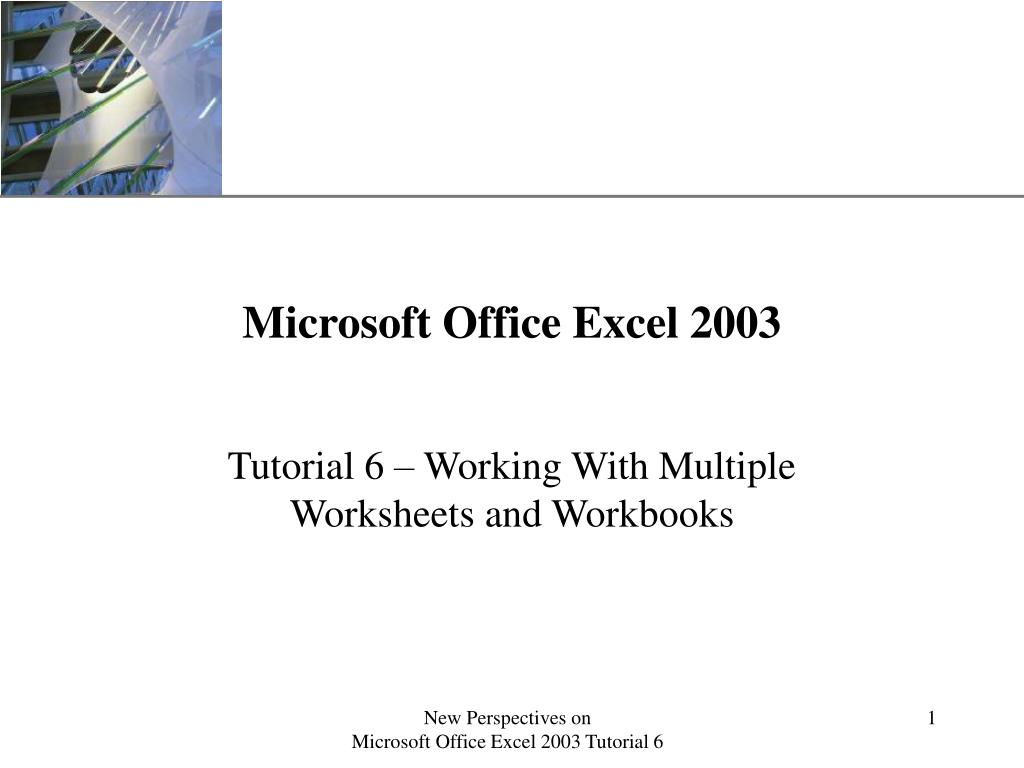 Microsoft Office Excel 2003

Tutorial 6 – Working With Multiple Worksheets and Workbooks

New Perspectives on
Microsoft Office Excel 2003 Tutorial 6

1